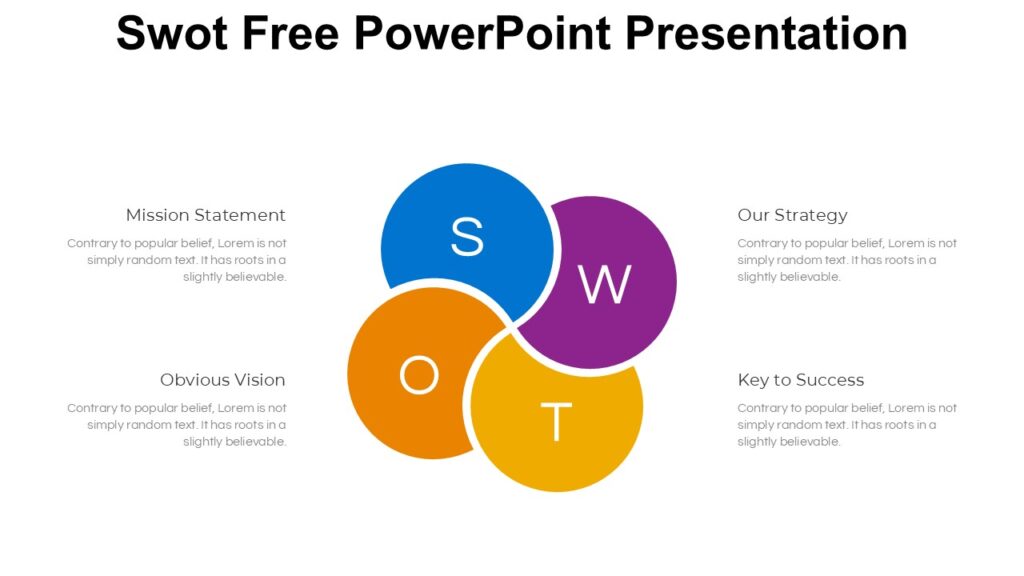 Swot Free PowerPoint Presentation

Mission Statement
Contrary to popular belief, Lorem is not simply random text. It has roots in a slightly believable.

Obvious Vision
Contrary to popular belief, Lorem is not simply random text. It has roots in a slightly believable.

S
W
O
T

Our Strategy
Contrary to popular belief, Lorem is not simply random text. It has roots in a slightly believable.

Key to Success
Contrary to popular belief, Lorem is not simply random text. It has roots in a slightly believable.